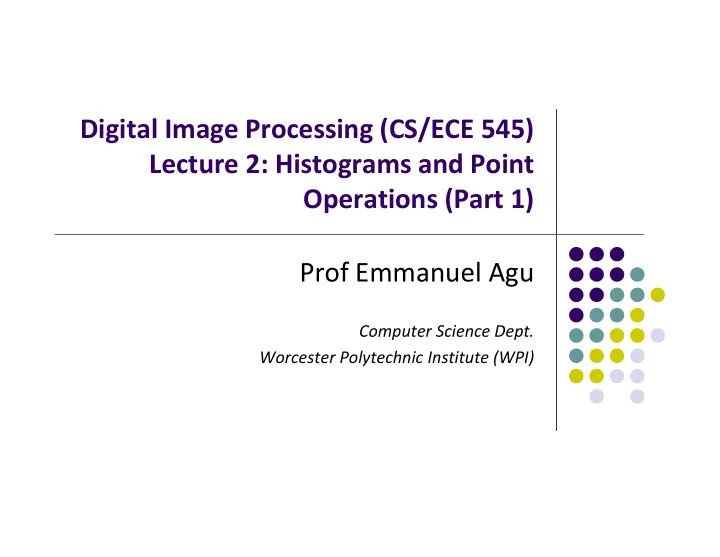 Digital Image Processing (CS/ECE 545)
Lecture 2: Histograms and Point Operations (Part 1)

Prof Emmanuel Agu

Computer Science Dept.
Worcester Polytechnic Institute (WPI)